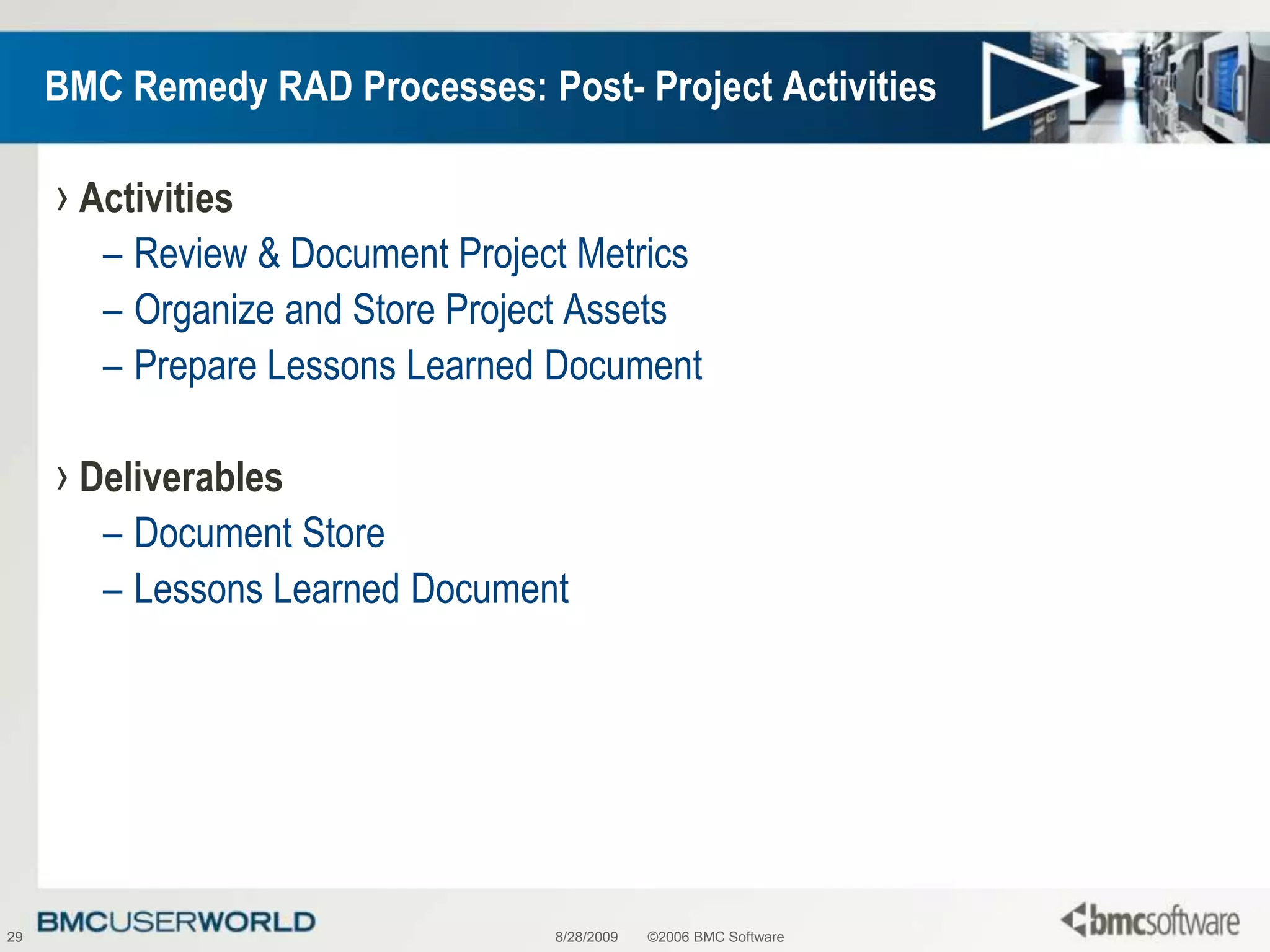 BMC Remedy RAD Processes: Post- Project Activities

› Activities
– Review & Document Project Metrics
– Organize and Store Project Assets
– Prepare Lessons Learned Document

› Deliverables
– Document Store
– Lessons Learned Document

29 BMCUSERWORLD 8/28/2009 ©2006 BMC Software bmcsoftware